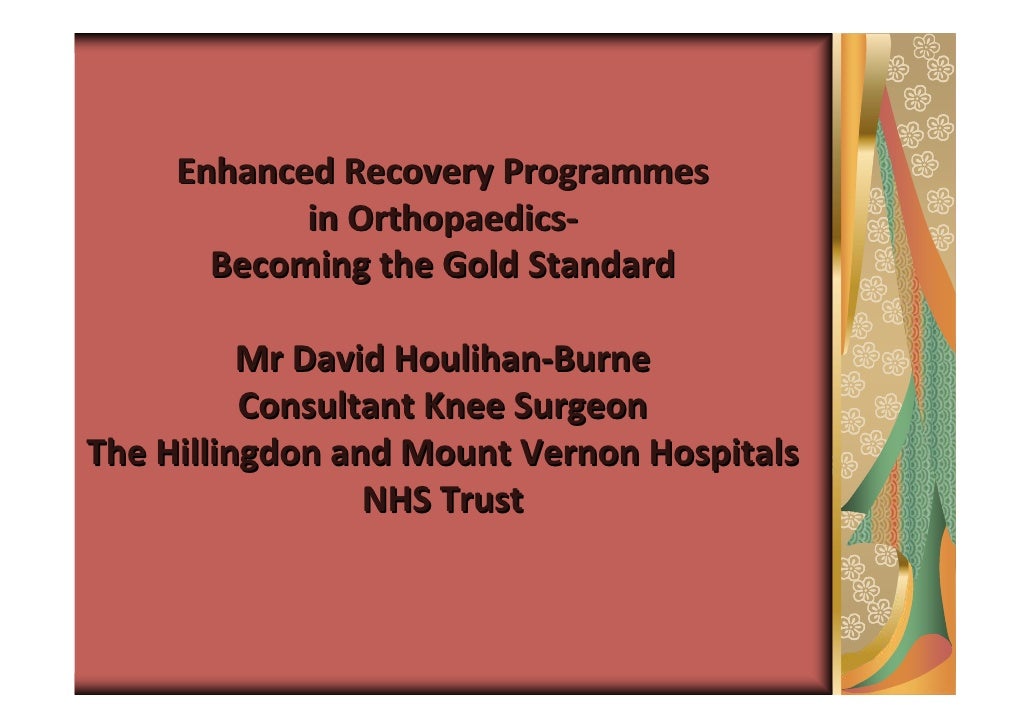 Enhanced Recovery Programmes in Orthopaedics-
Becoming the Gold Standard

Mr David Houlihan-Burne
Consultant Knee Surgeon
The Hillingdon and Mount Vernon Hospitals NHS Trust